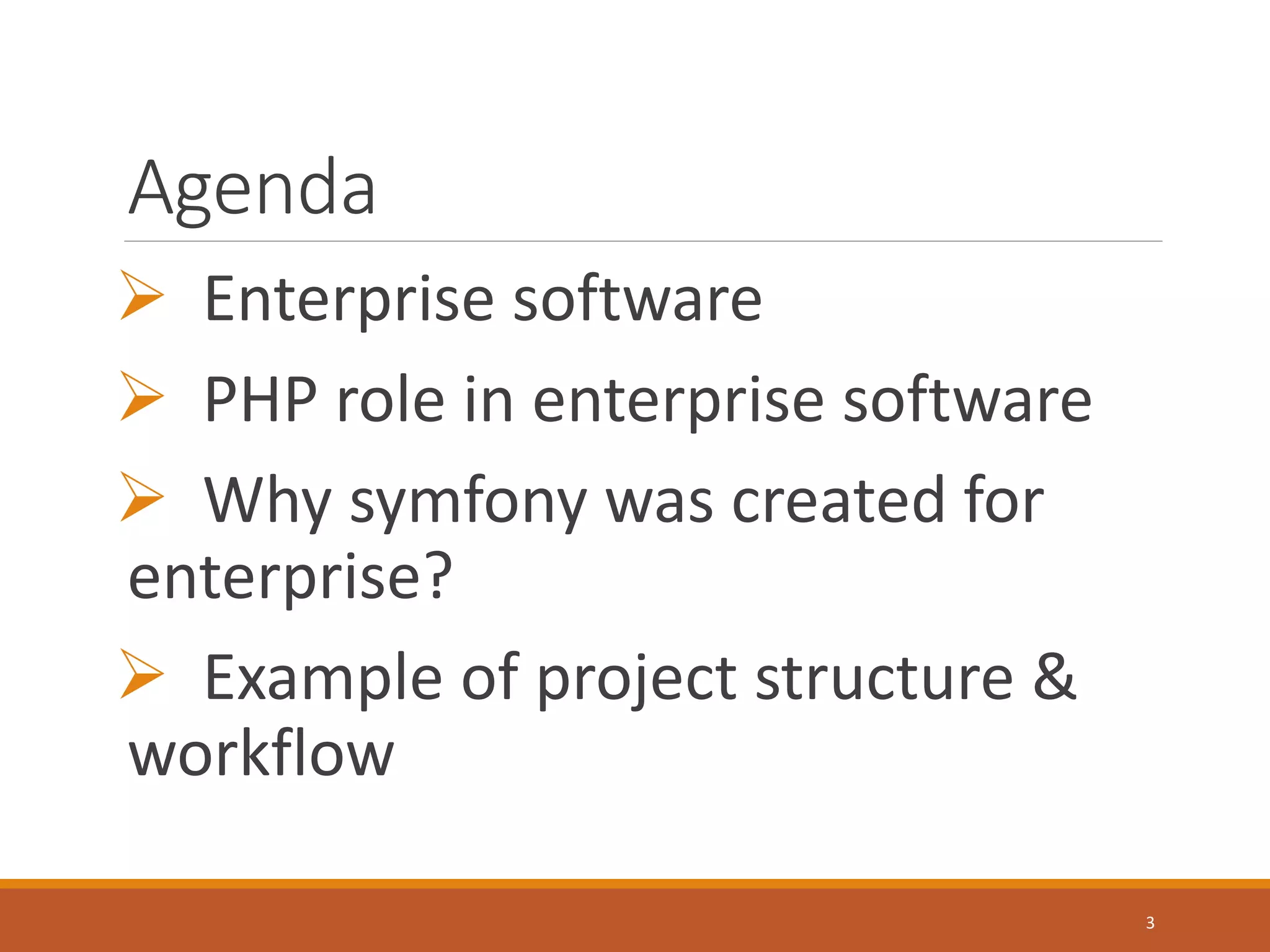 Agenda

➢ Enterprise software

➢ PHP role in enterprise software

➢ Why symfony was created for enterprise?

➢ Example of project structure & workflow

3